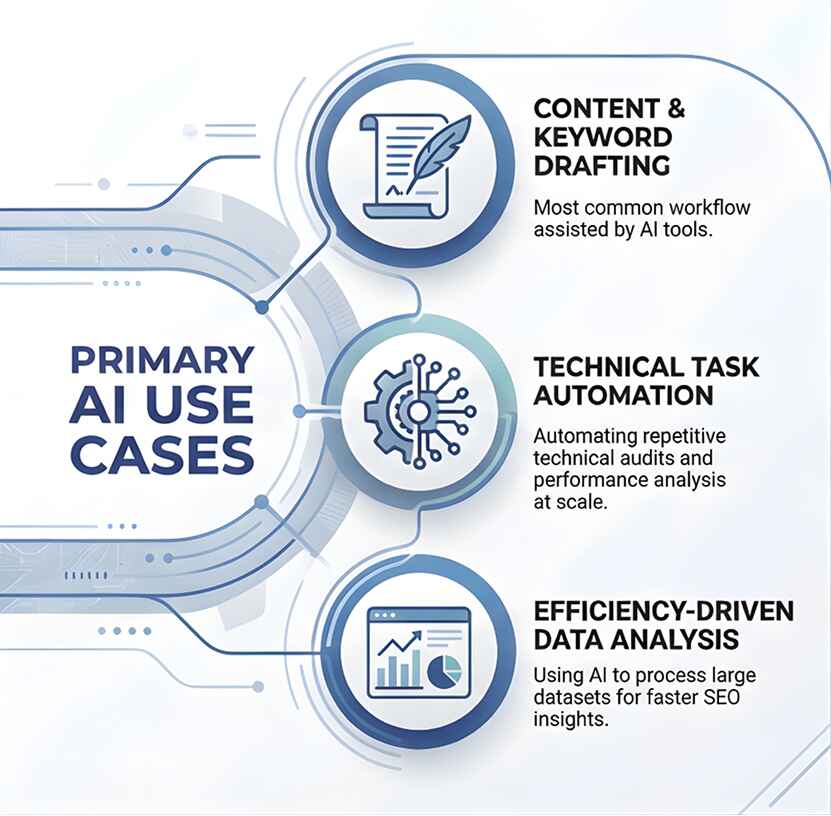 PRIMARY AI USE CASES

CONTENT & KEYWORD DRAFTING

Most common workflow assisted by AI tools.

TECHNICAL TASK AUTOMATION

Automating repetitive technical audits and performance analysis at scale.

EFFICIENCY-DRIVEN DATA ANALYSIS

Using AI to process large datasets for faster SEO insights.